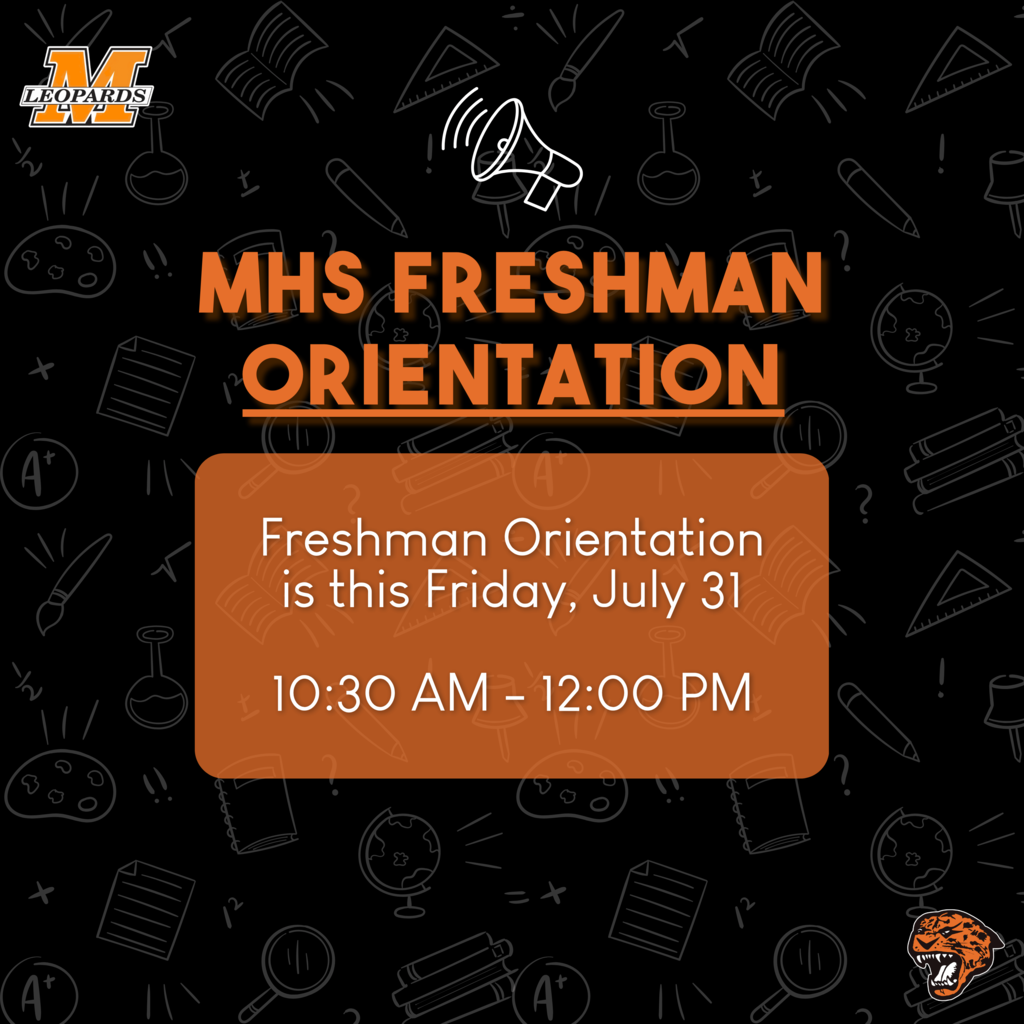 M
LEOPARDS

MHS FRESHMAN ORIENTATION

Freshman Orientation is this Friday, July 31

10:30 AM - 12:00 PM